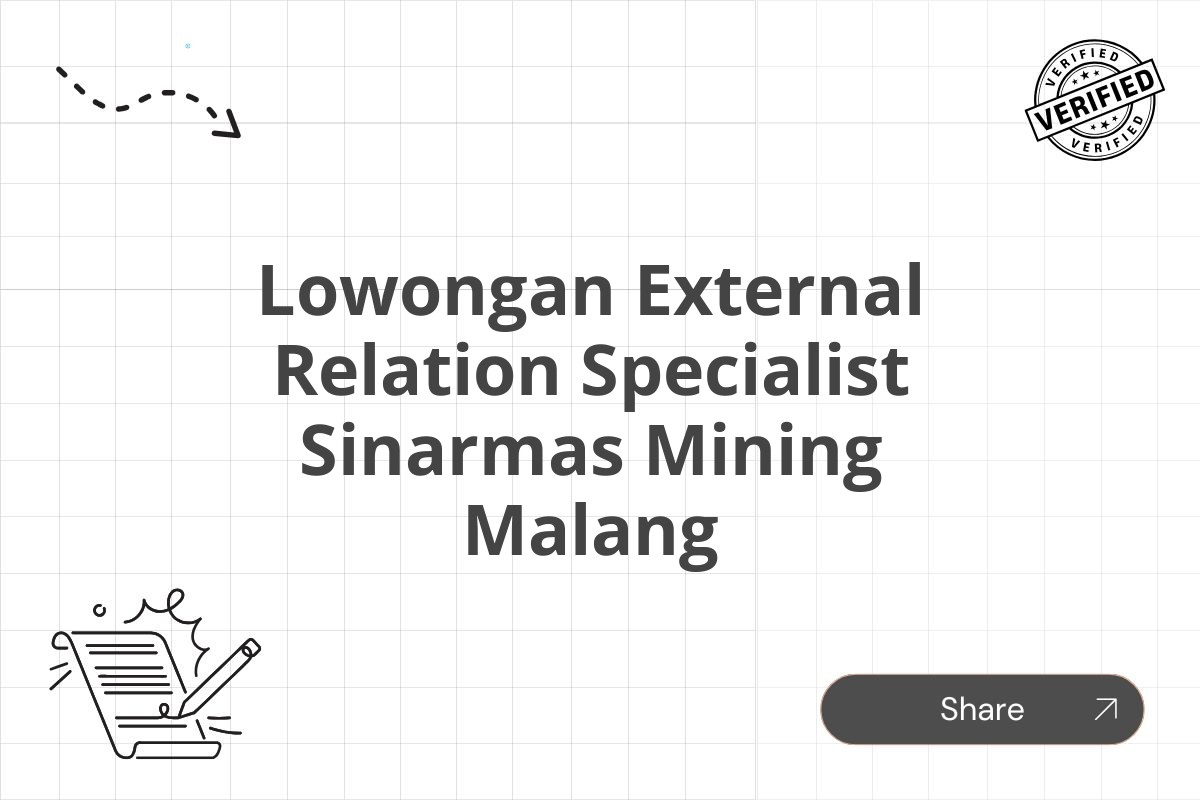 VERIFIED
VERIFIED
VERIFIED

Lowongan External Relation Specialist Sinarmas Mining Malang

Share